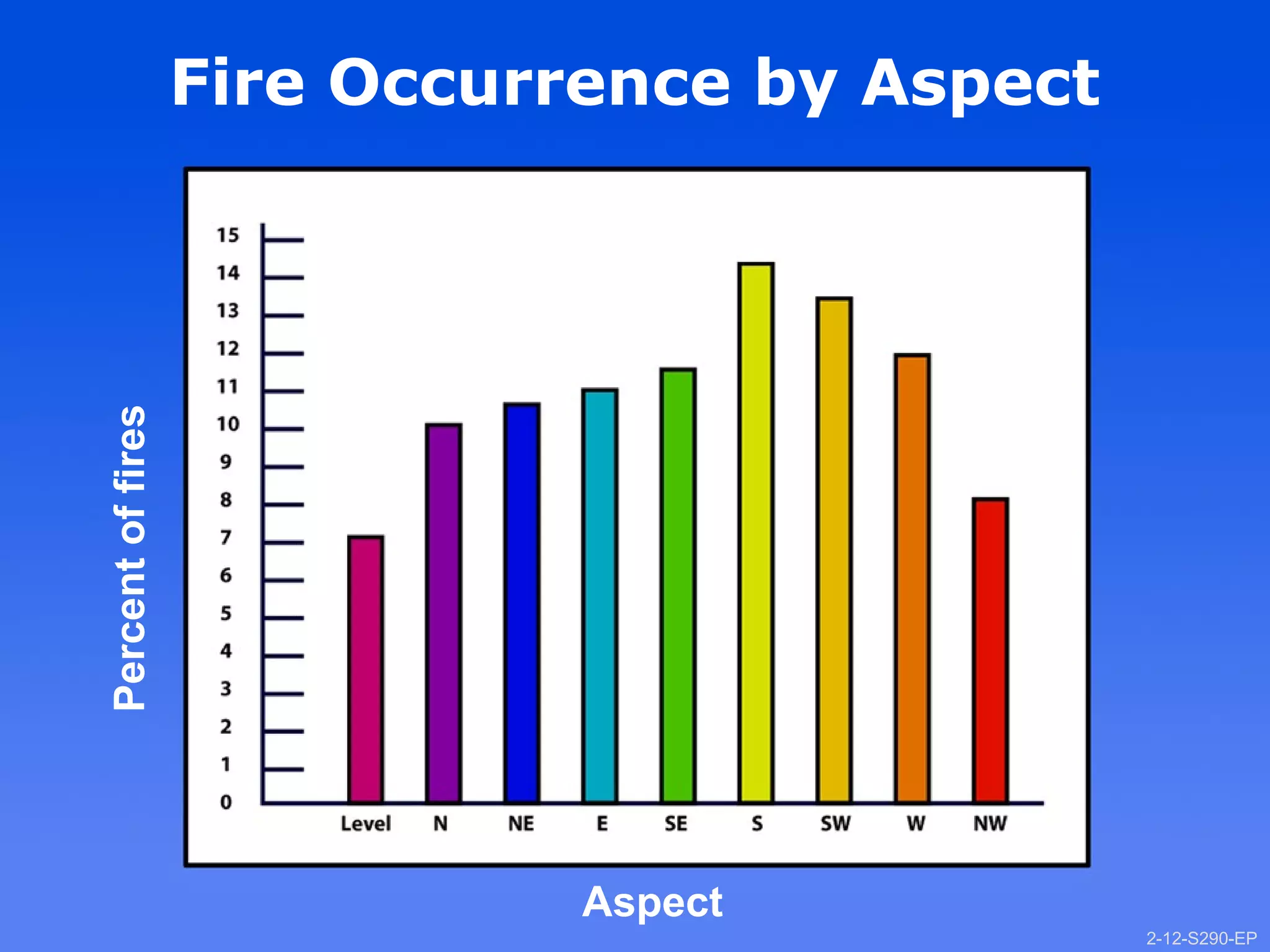 Fire Occurrence by Aspect

Percent of fires

15
14
13
12
11
10
9
8
7
6
5
4
3
2
1
0

Level N NE E SE S SW W NW

Aspect

2-12-S290-EP